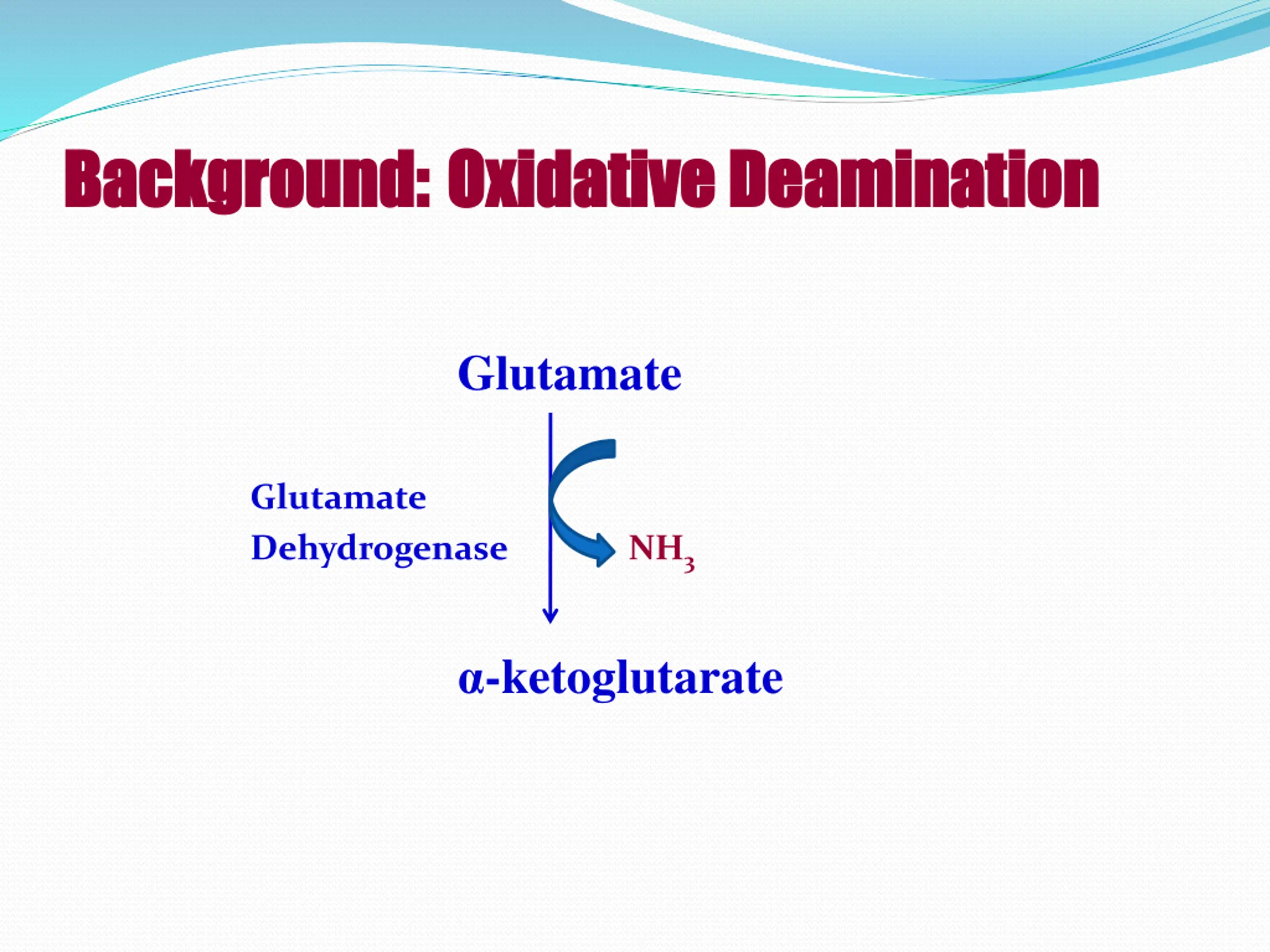 Background: Oxidative Deamination

Glutamate

Glutamate Dehydrogenase

$NH_3$

α-ketoglutarate